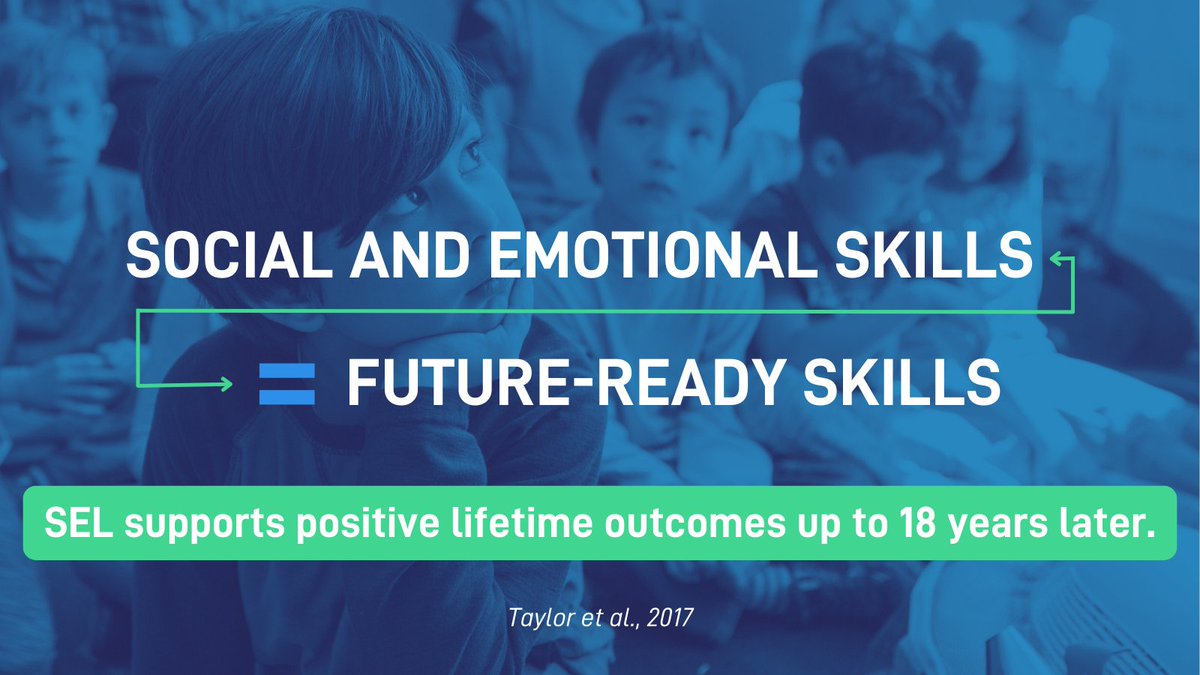 SOCIAL AND EMOTIONAL SKILLS

= FUTURE-READY SKILLS

SEL supports positive lifetime outcomes up to 18 years later.

Taylor et al., 2017